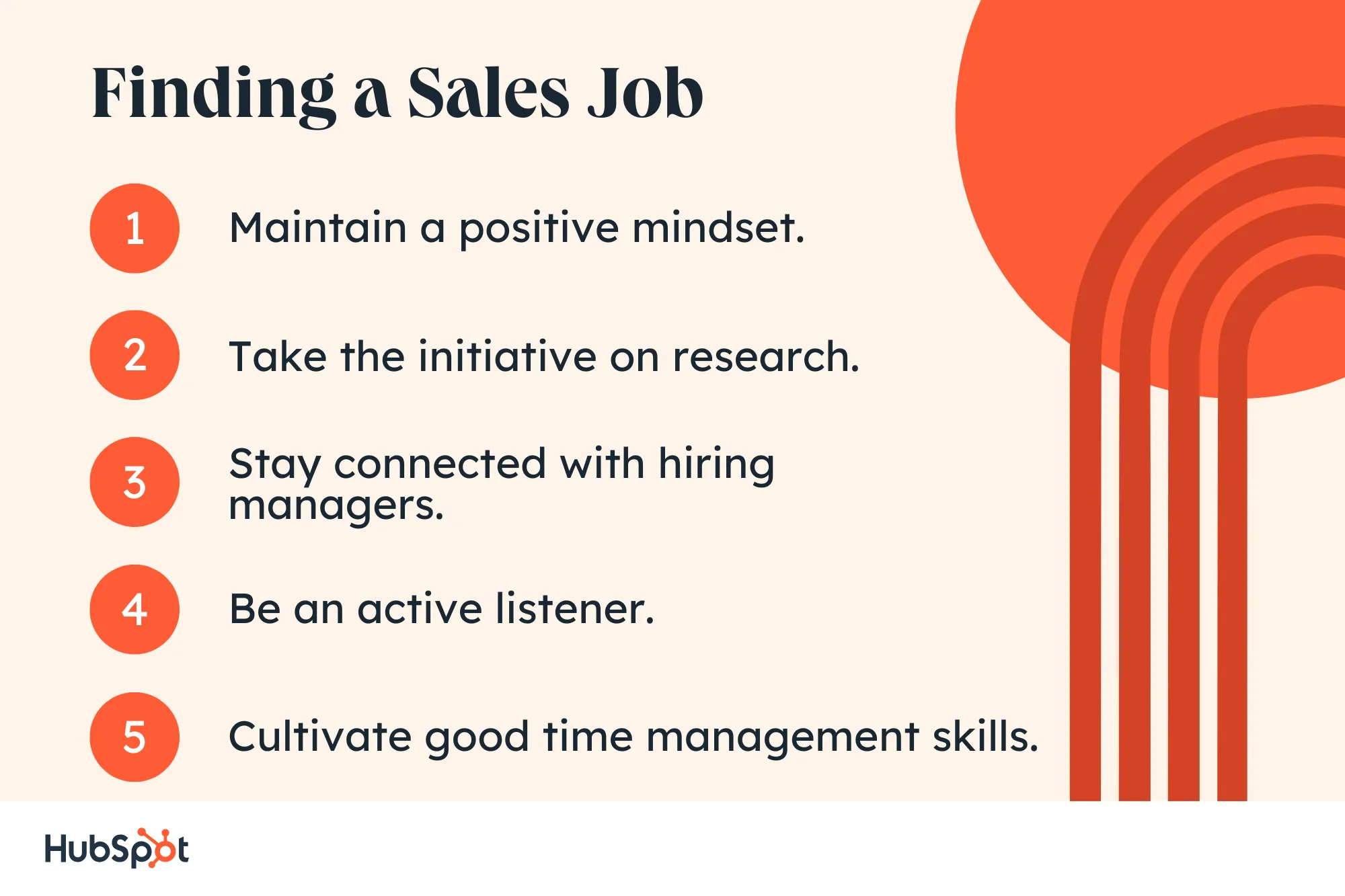 Finding a Sales Job

1 Maintain a positive mindset.

2 Take the initiative on research.

3 Stay connected with hiring managers.

4 Be an active listener.

5 Cultivate good time management skills.

HubSpot